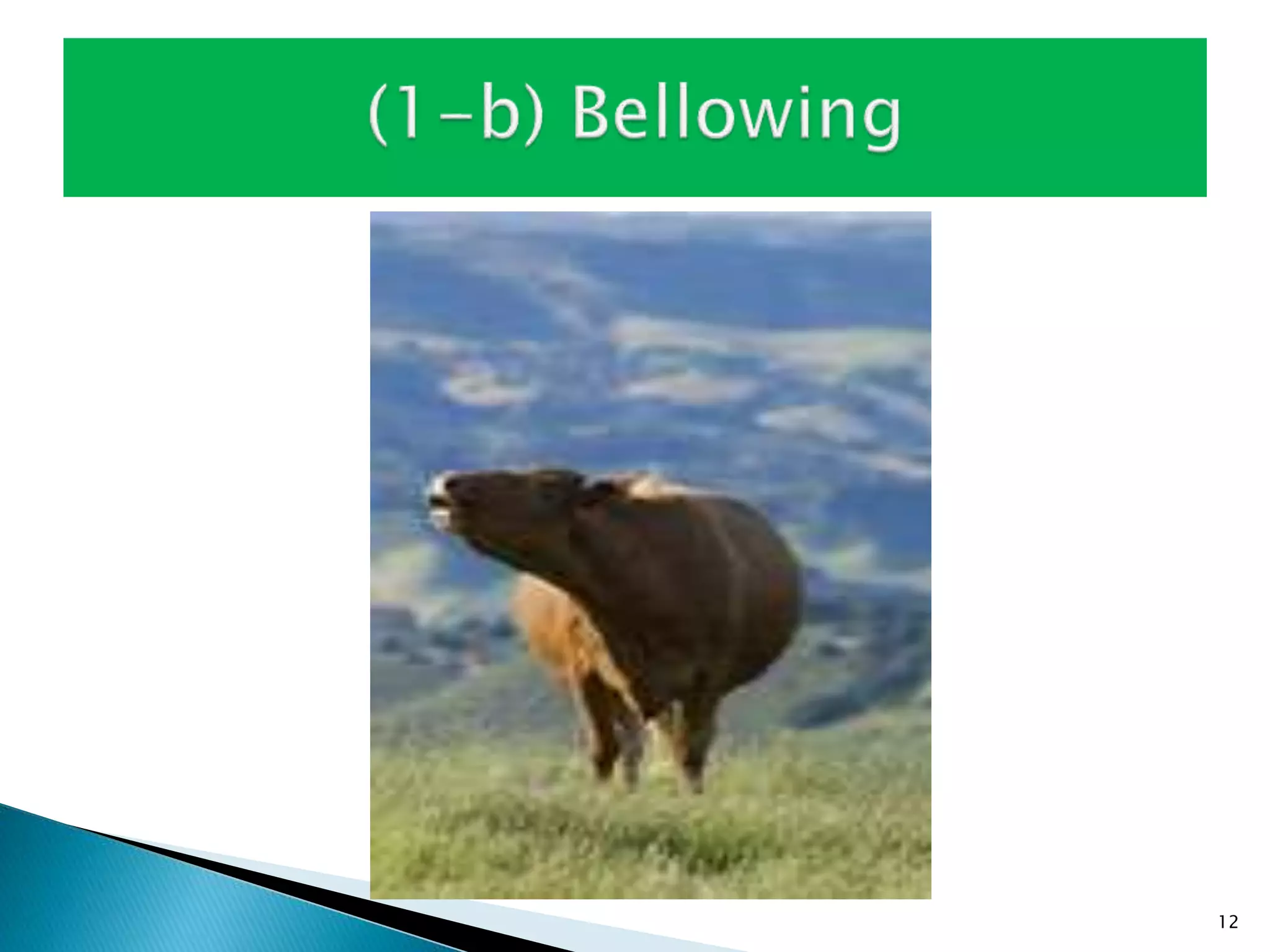 (1-b) Bellowing

12